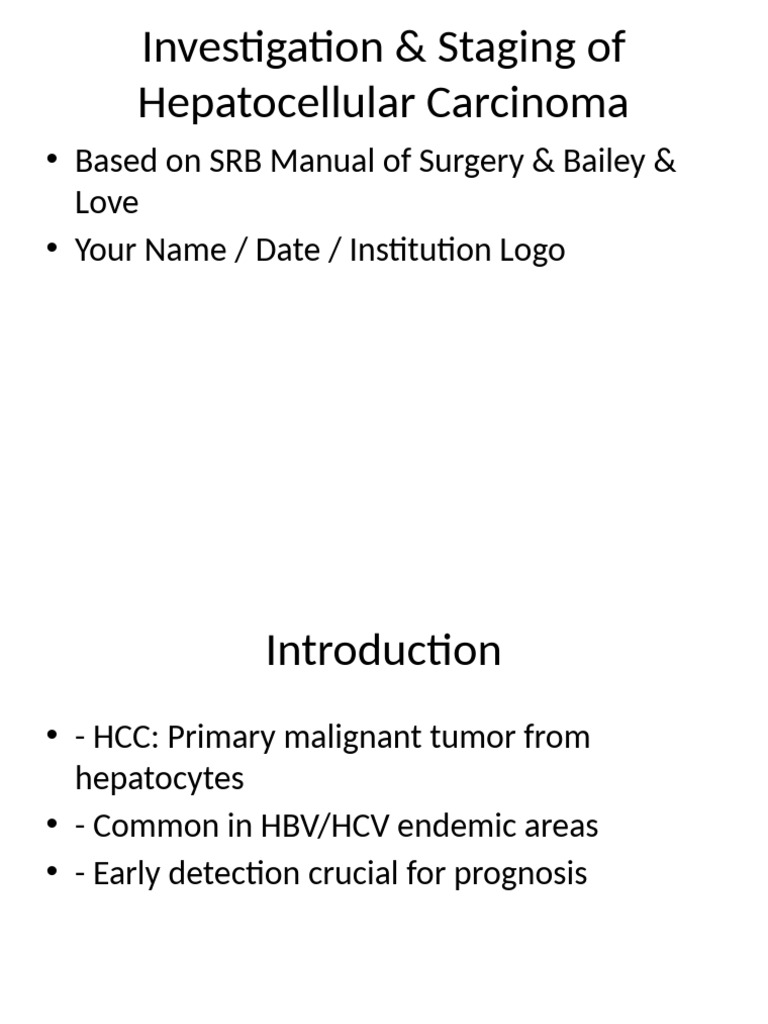 Investigation & Staging of Hepatocellular Carcinoma

• Based on SRB Manual of Surgery & Bailey & Love
• Your Name / Date / Institution Logo

Introduction

• - HCC: Primary malignant tumor from hepatocytes
• - Common in HBV/HCV endemic areas
• - Early detection crucial for prognosis